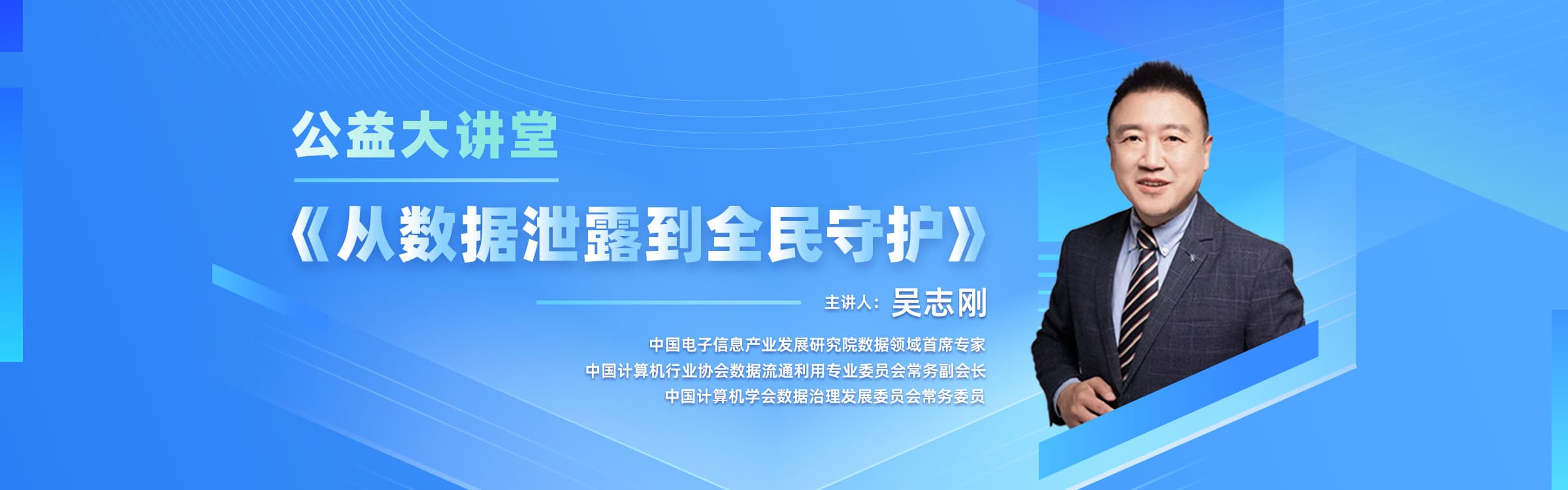 公益大讲堂

《从数据泄露到全民守护》

主讲人：吴志刚

中国电子信息产业发展研究院数据领域首席专家
中国计算机行业协会数据流通利用专业委员会常务副会长
中国计算机学会数据治理发展委员会常务委员